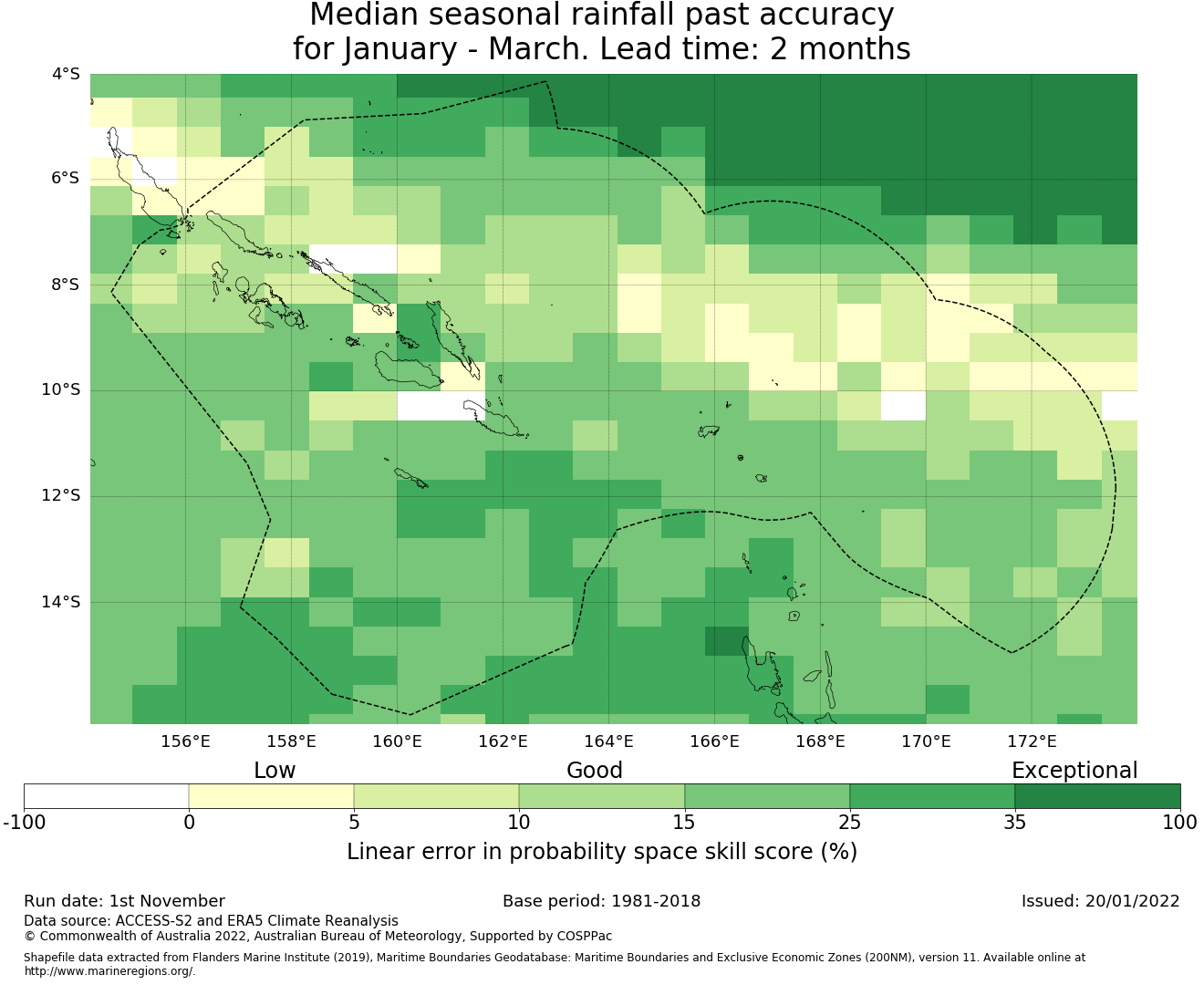 Median seasonal rainfall past accuracy
for January - March. Lead time: 2 months

4°S
6°S
8°S
10°S
12°S
14°S

156°E
158°E
160°E
162°E
164°E
166°E
168°E
170°E
172°E

Low
Good
Exceptional

-100
0
5
10
15
25
35
100

Linear error in probability space skill score (%)

Run date: 1st November
Base period: 1981-2018
Issued: 20/01/2022
Data source: ACCESS-S2 and ERA5 Climate Reanalysis
© Commonwealth of Australia 2022, Australian Bureau of Meteorology, Supported by COSPPac

Shapefile data extracted from Flanders Marine Institute (2019), Maritime Boundaries Geodatabase: Maritime Boundaries and Exclusive Economic Zones (200NM), version 11. Available online at http://www.marineregions.org/.